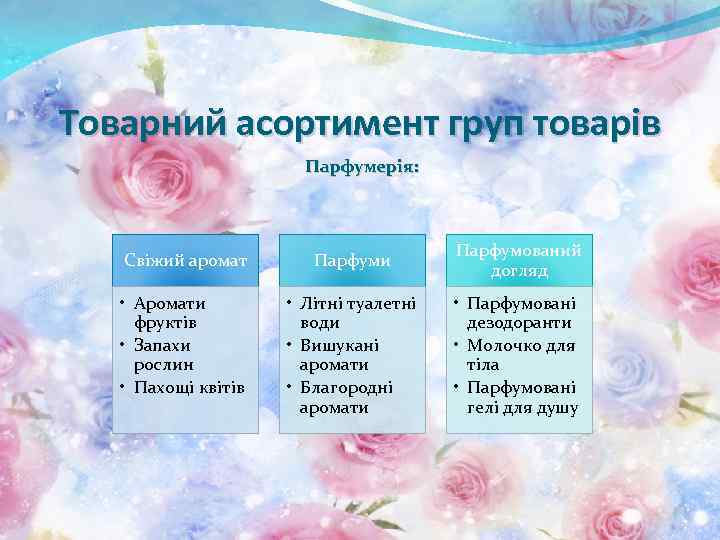 Товарний асортимент груп товарів

Парфумерія:

Свіжий аромат
• Аромати фруктів
• Запахи рослин
• Пахощі квітів

Парфуми
• Літні туалетні води
• Вишукані аромати
• Благородні аромати

Парфумований догляд
• Парфумовані дезодоранти
• Молочко для тіла
• Парфумовані гелі для душу